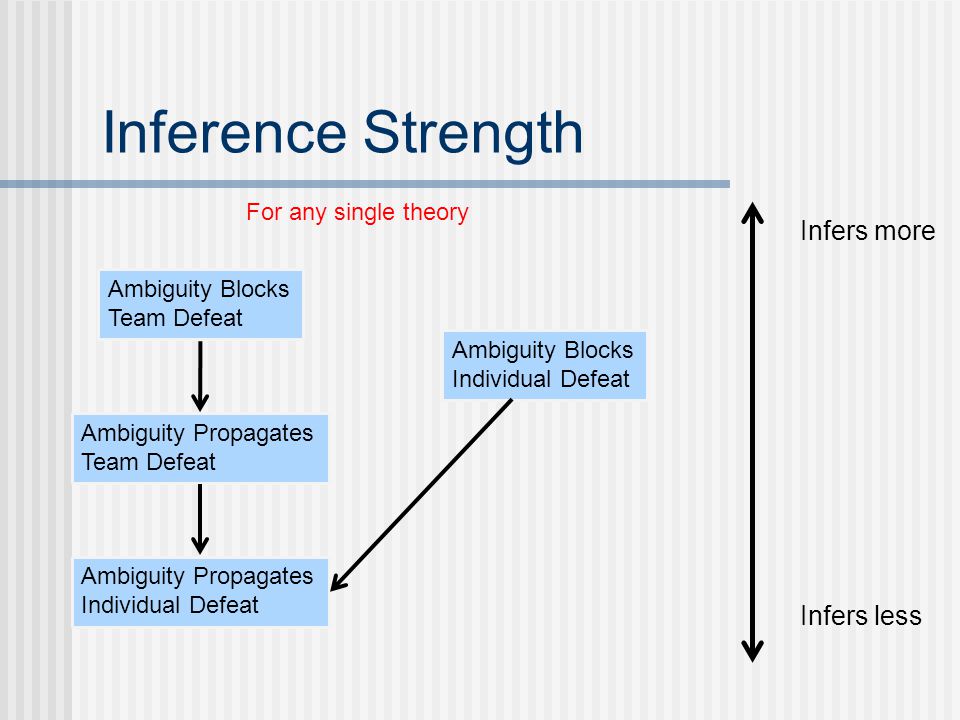 Inference Strength

For any single theory

Infers more

Ambiguity Blocks Team Defeat

Ambiguity Blocks Individual Defeat

Ambiguity Propagates Team Defeat

Ambiguity Propagates Individual Defeat

Infers less